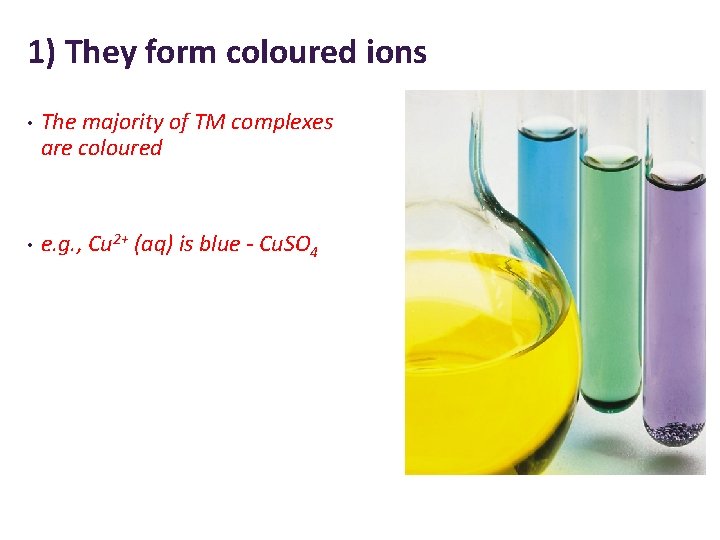 1) They form coloured ions

• The majority of TM complexes are coloured

• e.g., $Cu^{2+}$ (aq) is blue - $CuSO_4$